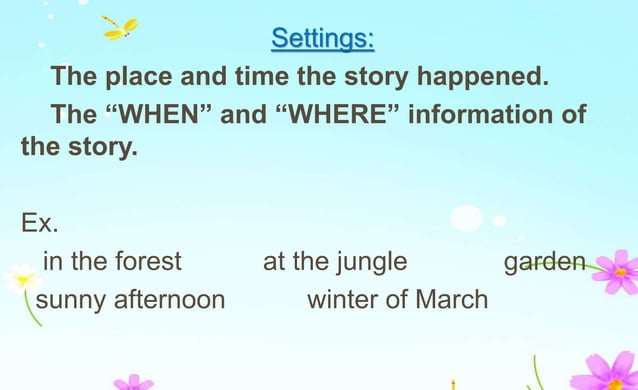 Settings:

The place and time the story happened.

The “WHEN” and “WHERE” information of the story.

Ex.

in the forest at the jungle garden
sunny afternoon winter of March